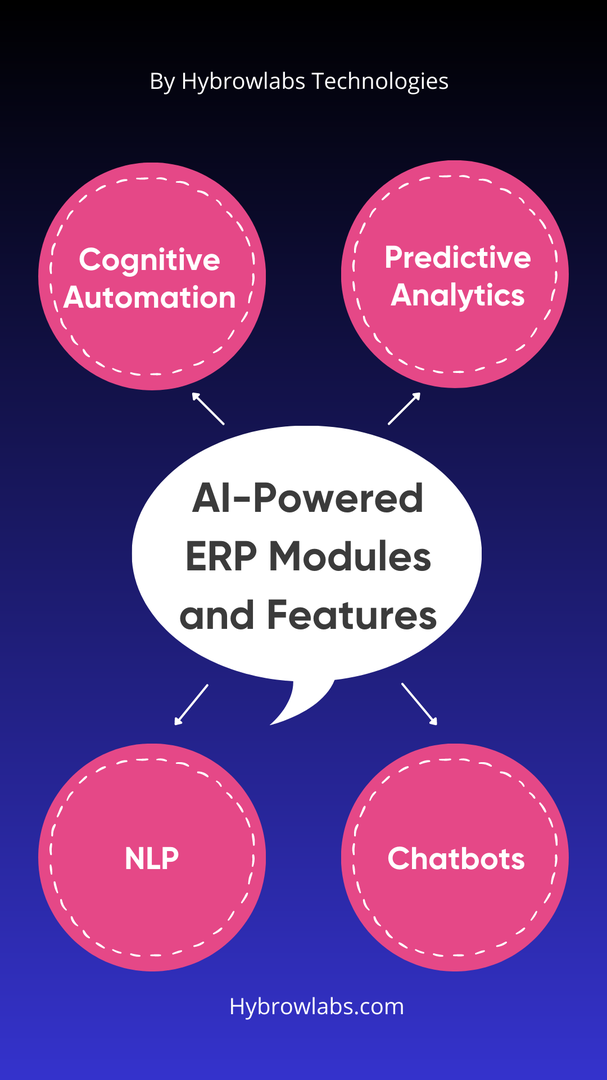 By Hybrowlabs Technologies

Cognitive Automation

Predictive Analytics

AI-Powered ERP Modules and Features

NLP

Chatbots

Hybrowlabs.com